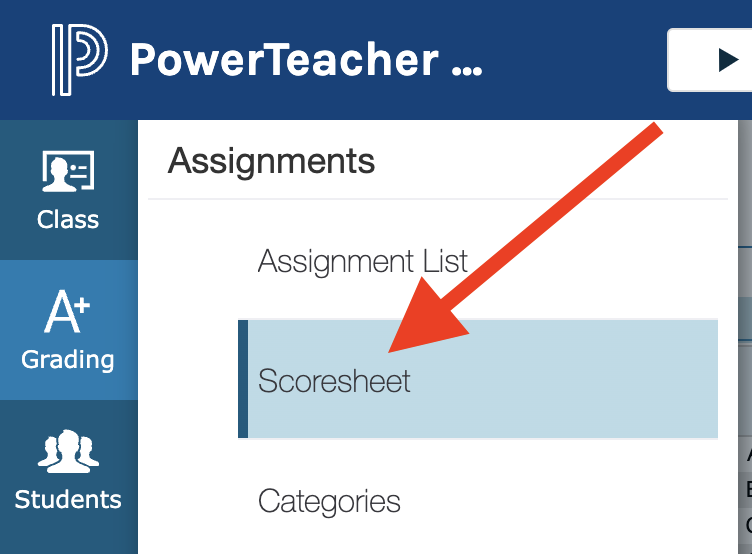 PowerTeacher ...

Class

A+
Grading

Students

Assignments

Assignment List

Scoresheet

Categories